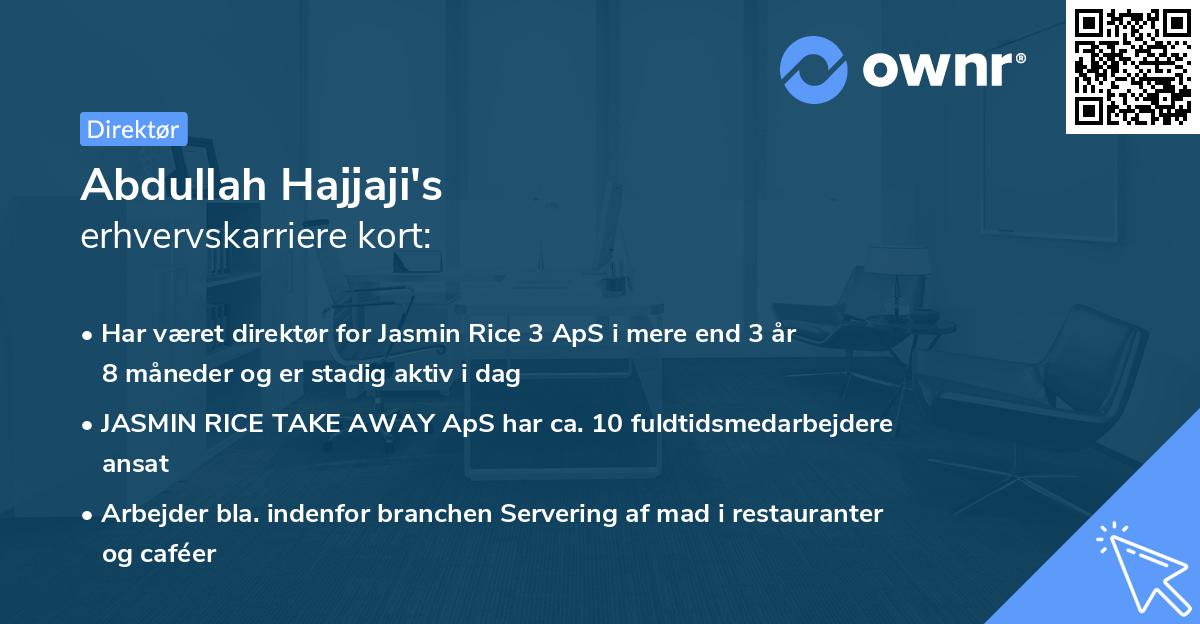 ownr®

Direktør

Abdullah Hajjaji's
erhvervskarriere kort:

• Har været direktør for Jasmin Rice 3 ApS i mere end 3 år 8 måneder og er stadig aktiv i dag

• JASMIN RICE TAKE AWAY ApS har ca. 10 fuldtidsmedarbejdere ansat

• Arbejder bla. indenfor branchen Servering af mad i restauranter og caféer